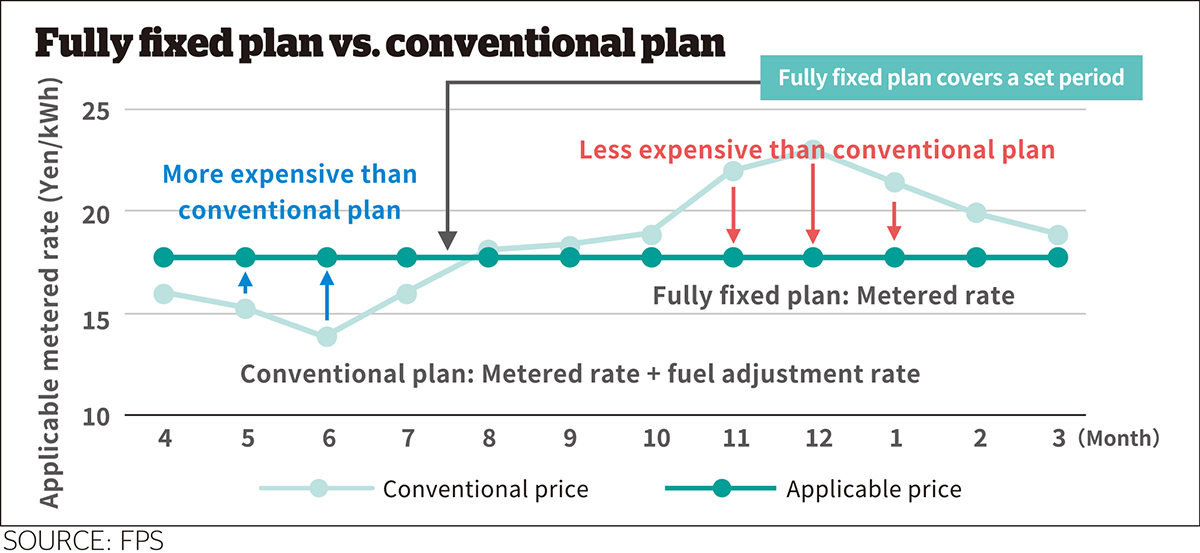 Fully fixed plan vs. conventional plan

Fully fixed plan covers a set period

Applicable metered rate (Yen/kWh)

25

20

15

10

More expensive than conventional plan

Less expensive than conventional plan

Fully fixed plan: Metered rate

Conventional plan: Metered rate + fuel adjustment rate

4 5 6 7 8 9 10 11 12 1 2 3 (Month)

Conventional price

Applicable price

SOURCE: FPS